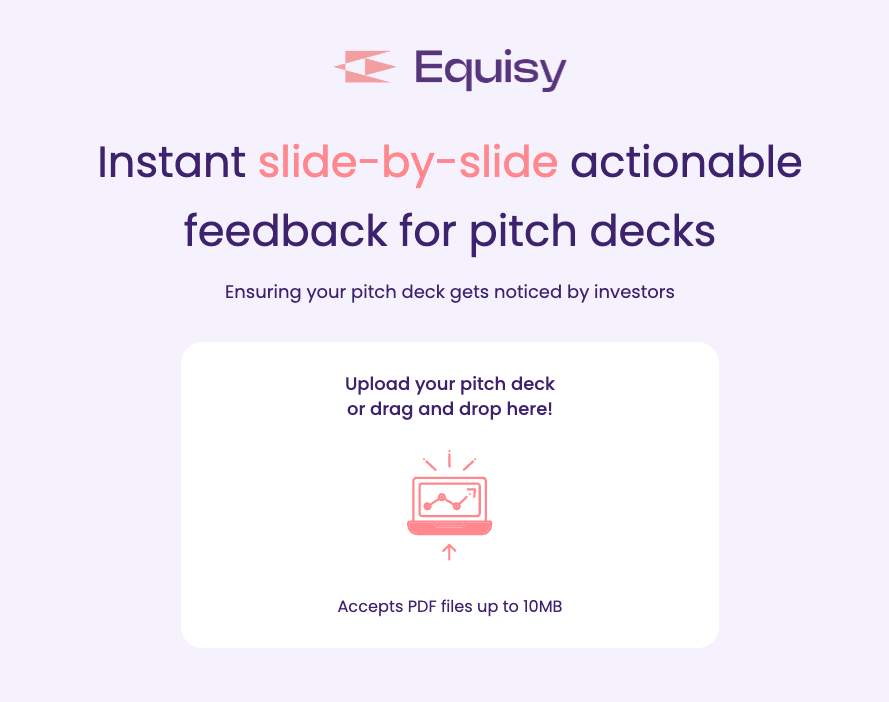 Equisy

Instant slide-by-slide actionable feedback for pitch decks

Ensuring your pitch deck gets noticed by investors

Upload your pitch deck
or drag and drop here!

Accepts PDF files up to 10MB